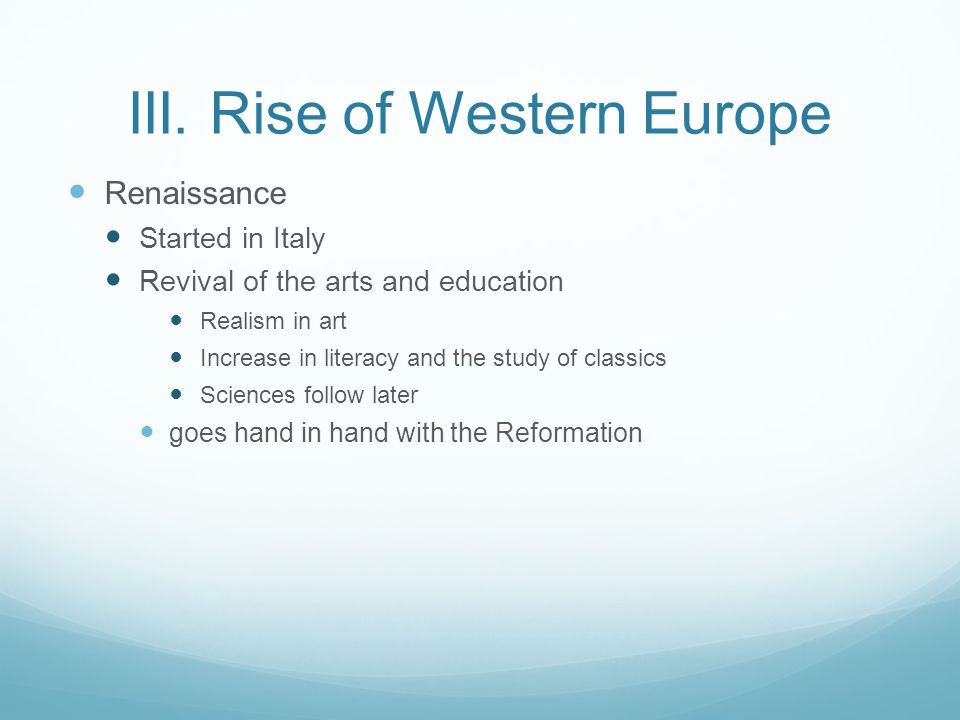 III. Rise of Western Europe

- Renaissance
  - Started in Italy
  - Revival of the arts and education
    - Realism in art
    - Increase in literacy and the study of classics
    - Sciences follow later
  - goes hand in hand with the Reformation